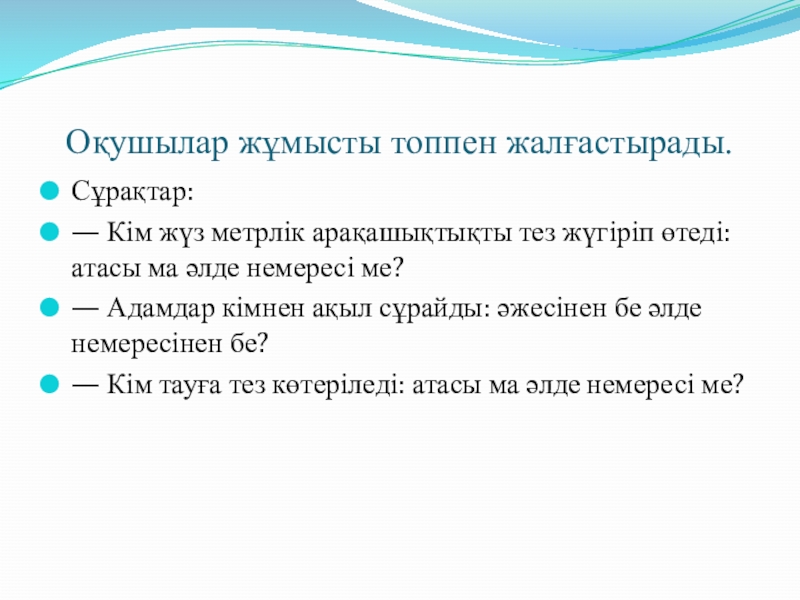 Оқушылар жұмысты топпен жалғастырады.

Сұрақтар:

— Кім жүз метрлік арақашықтықты тез жүгіріп өтеді: атасы ма әлде немересі ме?

— Адамдар кімнен ақыл сұрайды: әжесінен бе әлде немересінен бе?

— Кім тауға тез көтеріледі: атасы ма әлде немересі ме?